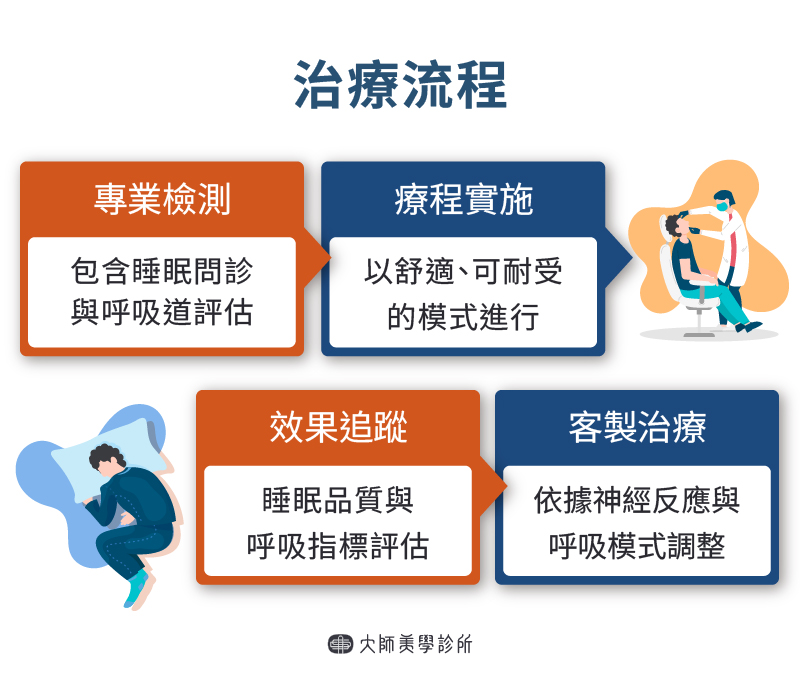 治療流程

專業檢測

包含睡眠問診與呼吸道評估

療程實施

以舒適、可耐受的模式進行

效果追蹤

睡眠品質與呼吸指標評估

客製治療

依據神經反應與呼吸模式調整

大師美學診所